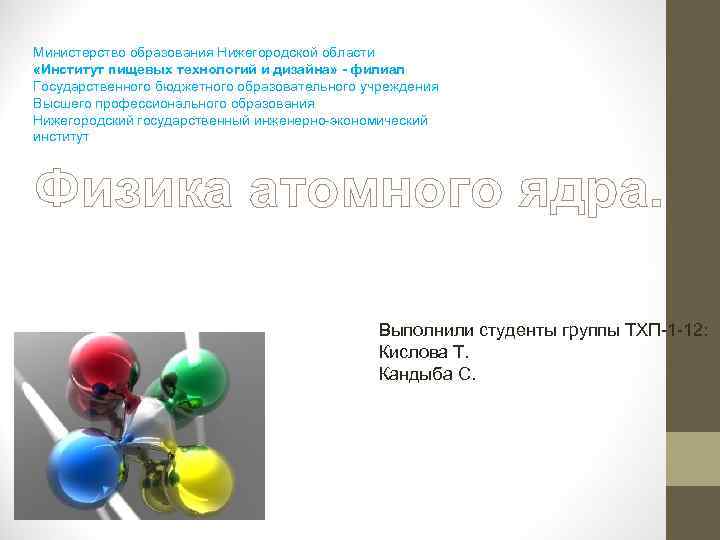 Министерство образования Нижегородской области
«Институт пищевых технологий и дизайна» - филиал
Государственного бюджетного образовательного учреждения
Высшего профессионального образования
Нижегородский государственный инженерно-экономический институт

Физика атомного ядра.

Выполнили студенты группы ТХП-1-12:
Кислова Т.
Кандыба С.